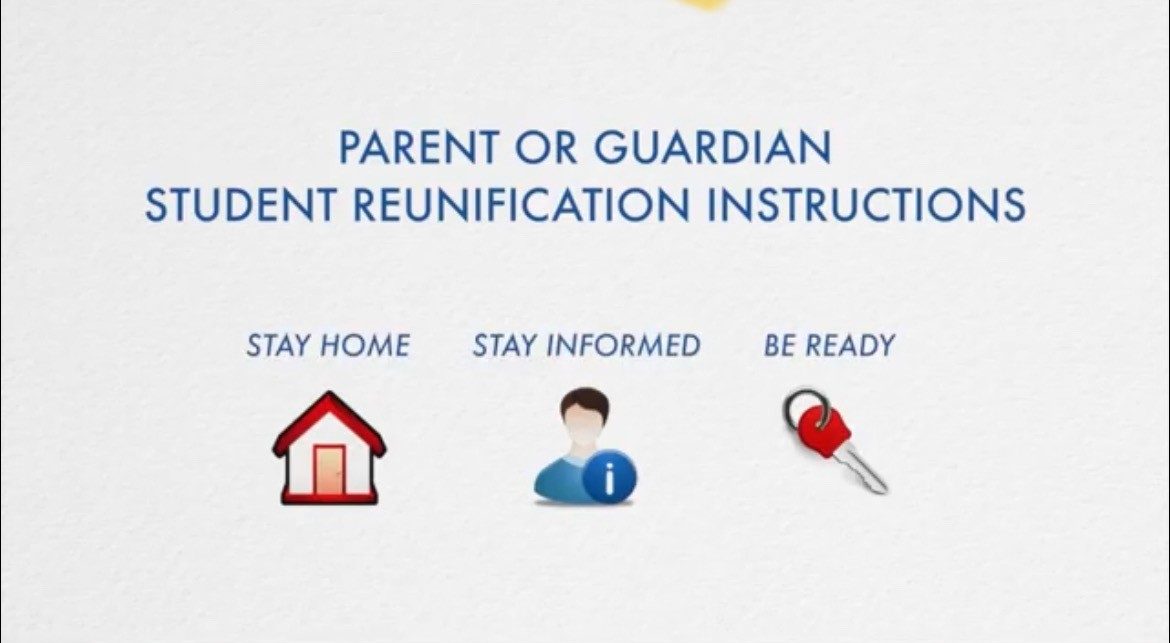 PARENT OR GUARDIAN
STUDENT REUNIFICATION INSTRUCTIONS

STAY HOME

STAY INFORMED

BE READY

i